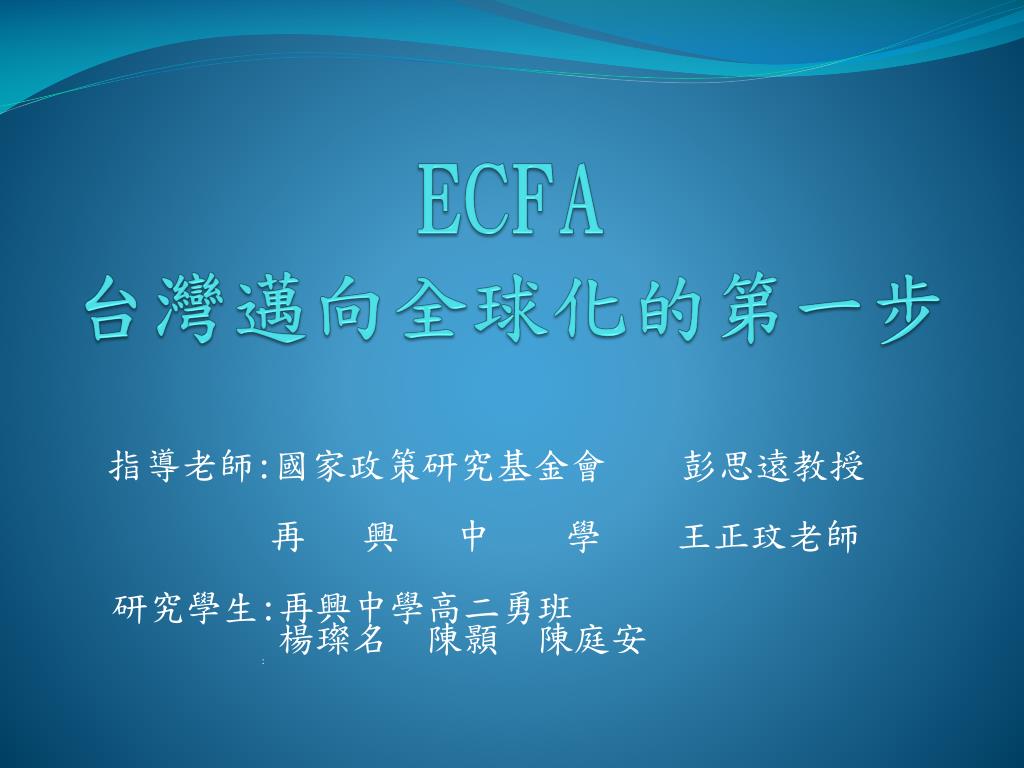 ECFA
台灣邁向全球化的第一步

指導老師:國家政策研究基金會　　彭思遠教授
再　興　中　學　　王正玟老師

研究學生:再興中學高二勇班
楊璨名　陳顥　陳庭安